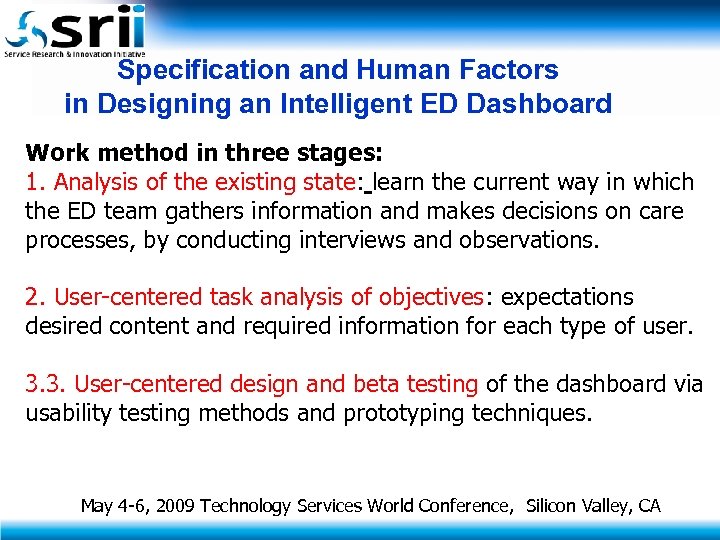 srii
Service Research & Innovation Initiative

Specification and Human Factors in Designing an Intelligent ED Dashboard

Work method in three stages:
1. Analysis of the existing state: learn the current way in which the ED team gathers information and makes decisions on care processes, by conducting interviews and observations.

2. User-centered task analysis of objectives: expectations desired content and required information for each type of user.

3.3. User-centered design and beta testing of the dashboard via usability testing methods and prototyping techniques.

May 4-6, 2009 Technology Services World Conference, Silicon Valley, CA